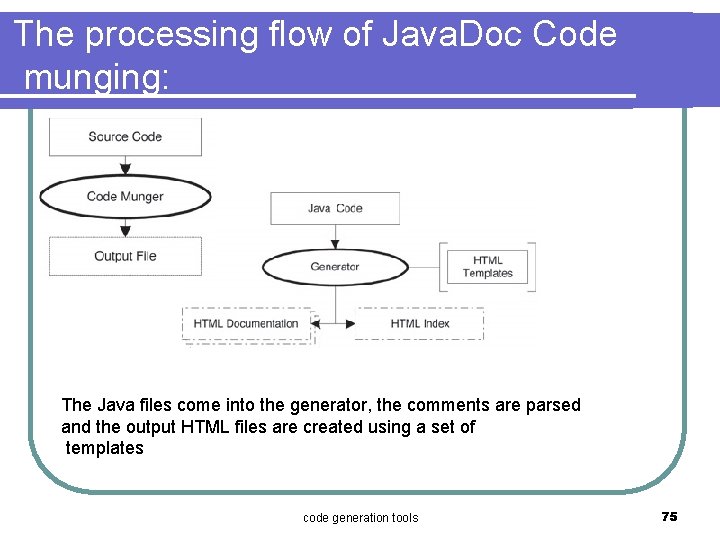 The processing flow of JavaDoc Code munging:

Source Code

Code Munger

Output File

Java Code

Generator

HTML Templates

HTML Documentation

HTML Index

The Java files come into the generator, the comments are parsed and the output HTML files are created using a set of templates

code generation tools

75